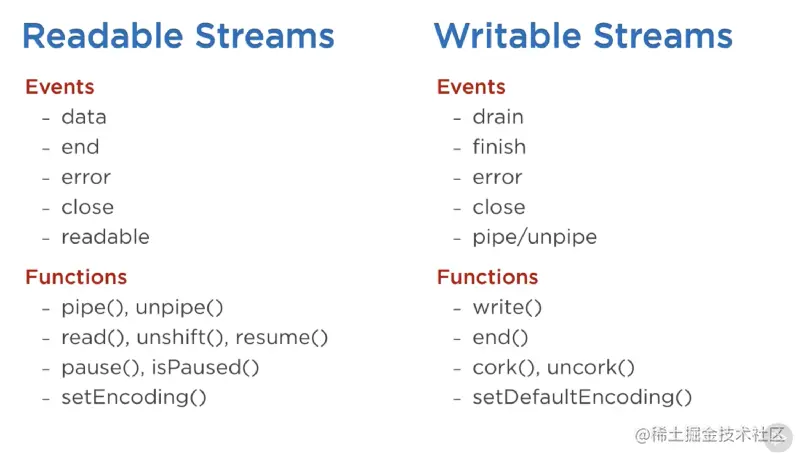 Readable Streams

Events
- data
- end
- error
- close
- readable

Functions
- pipe(), unpipe()
- read(), unshift(), resume()
- pause(), isPaused()
- setEncoding()

Writable Streams

Events
- drain
- finish
- error
- close
- pipe/unpipe

Functions
- write()
- end()
- cork(), uncork()
- setDefaultEncoding()

@稀土掘金技术社区